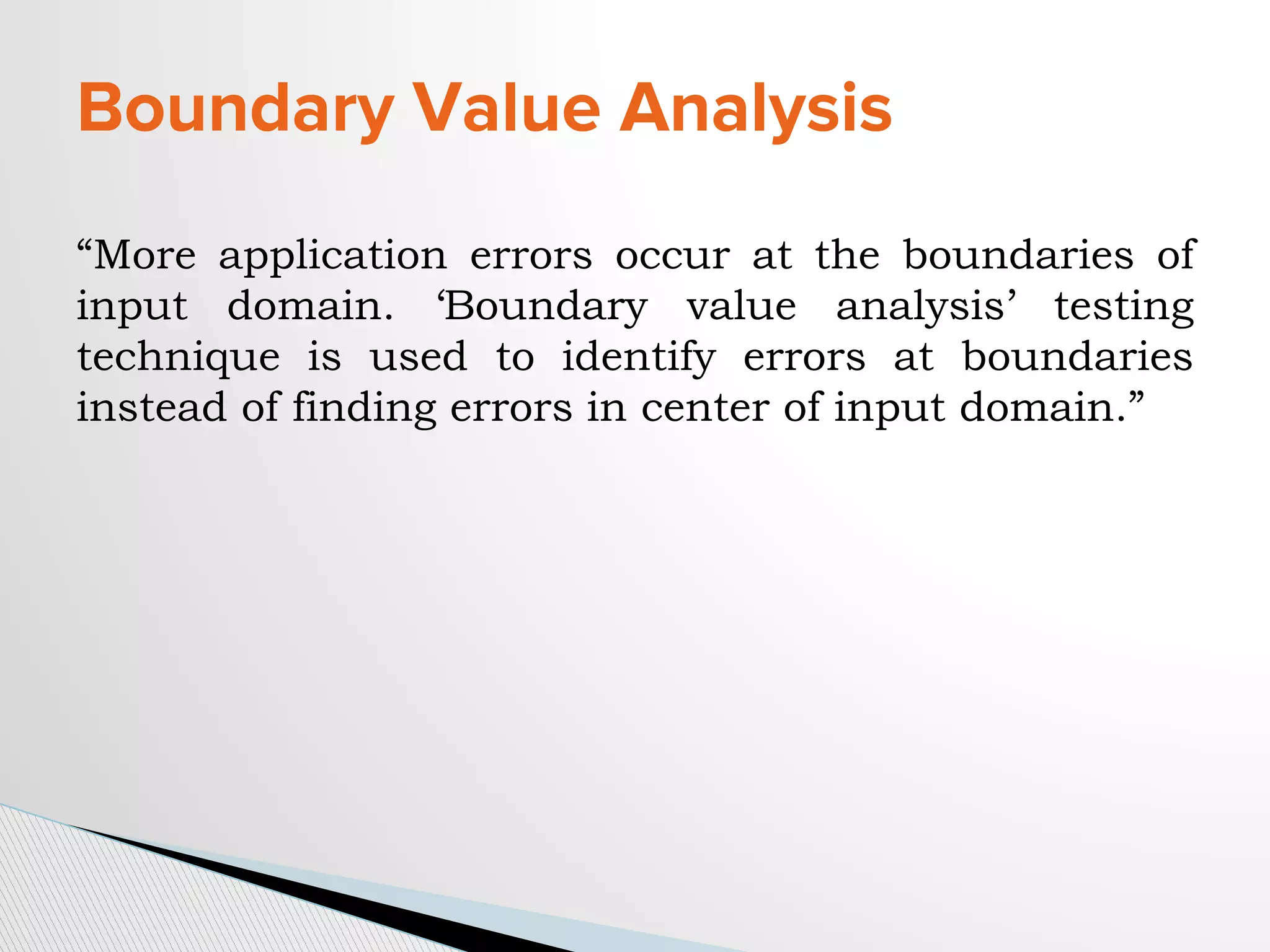 Boundary Value Analysis

“More application errors occur at the boundaries of input domain. ‘Boundary value analysis’ testing technique is used to identify errors at boundaries instead of finding errors in center of input domain.”